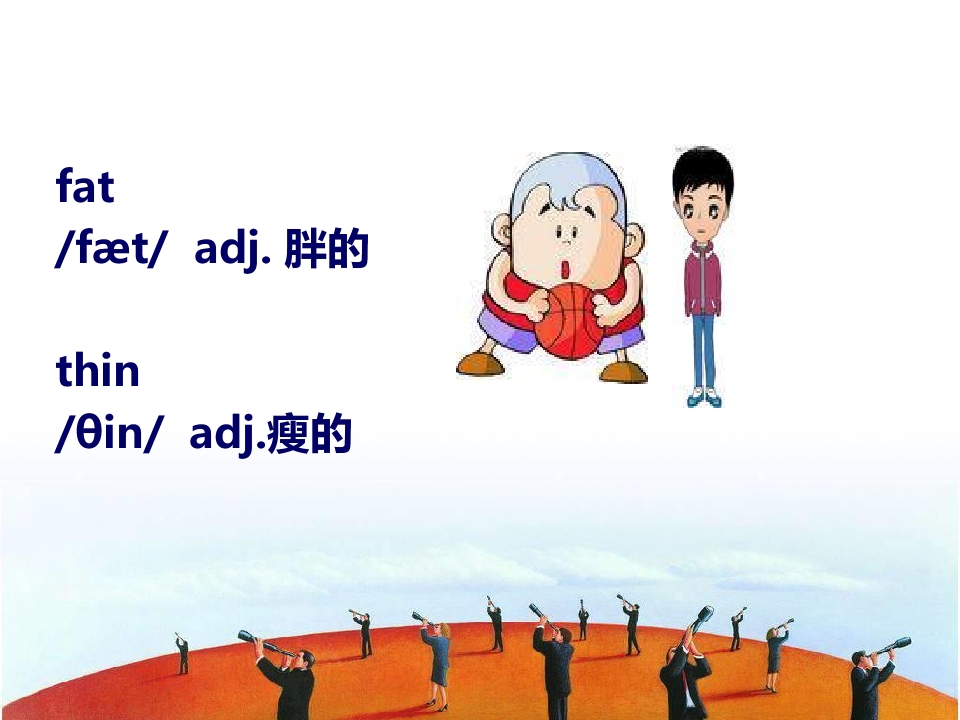 fat
/fæt/ adj. 胖的

thin
/θin/ adj.瘦的